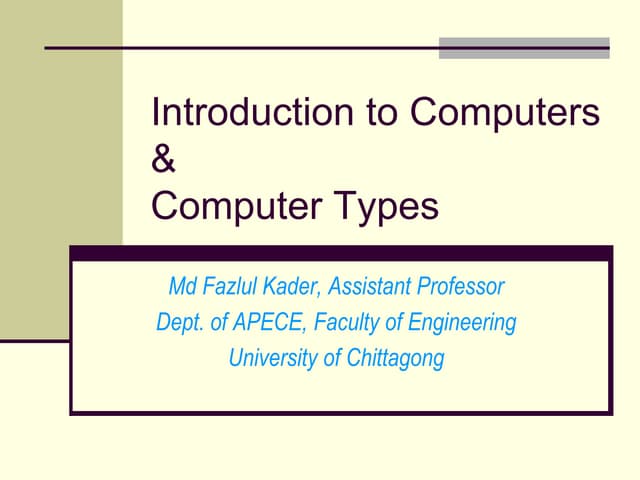 Introduction to Computers
&
Computer Types

Md Fazlul Kader, Assistant Professor
Dept. of APECE, Faculty of Engineering
University of Chittagong